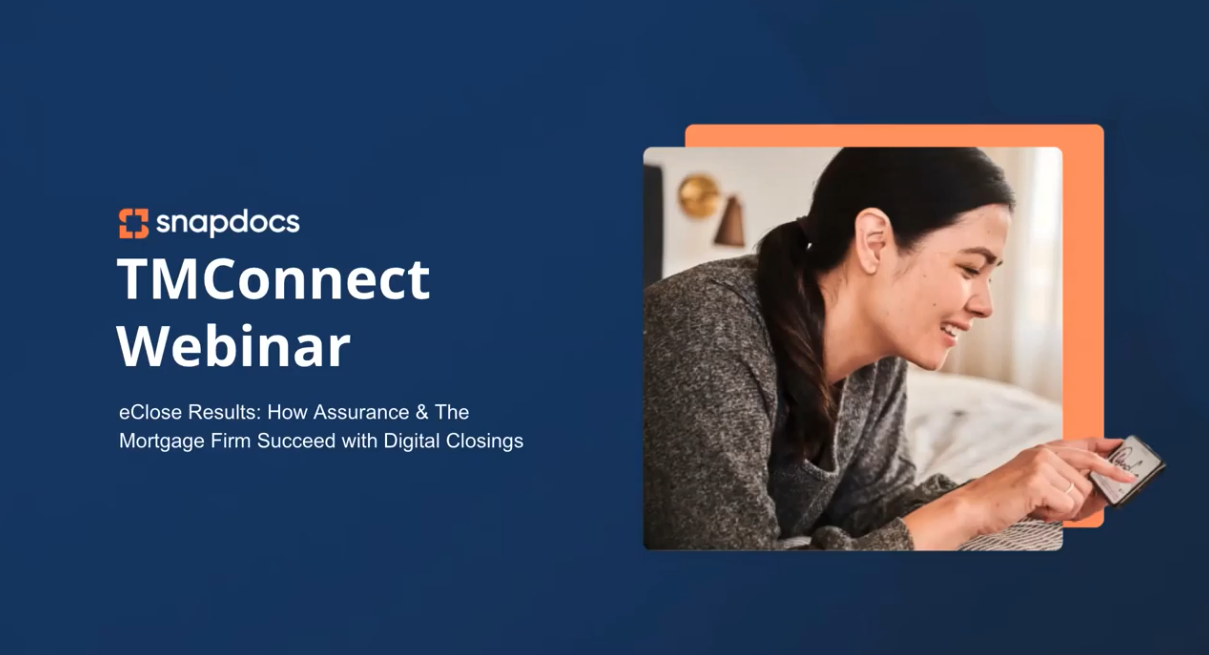 snapdocs

TMConnect Webinar

eClose Results: How Assurance & The Mortgage Firm Succeed with Digital Closings